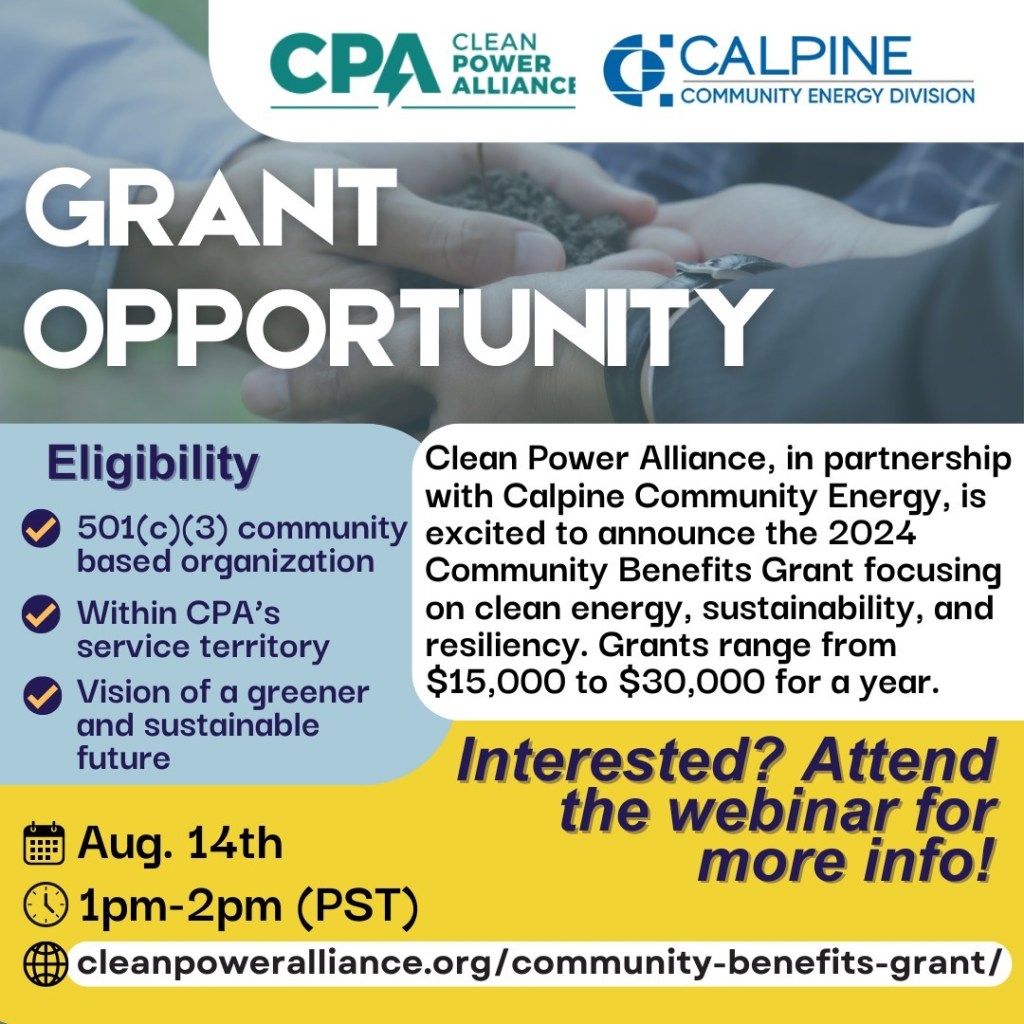 CPA CLEAN POWER ALLIANCE

CALPINE COMMUNITY ENERGY DIVISION

GRANT OPPORTUNITY

Eligibility

501(c)(3) community based organization

Within CPA's service territory

Vision of a greener and sustainable future

Clean Power Alliance, in partnership with Calpine Community Energy, is excited to announce the 2024 Community Benefits Grant focusing on clean energy, sustainability, and resiliency. Grants range from $15,000 to $30,000 for a year.

Interested? Attend the webinar for more info!

Aug. 14th

1pm-2pm (PST)

cleanpoweralliance.org/community-benefits-grant/